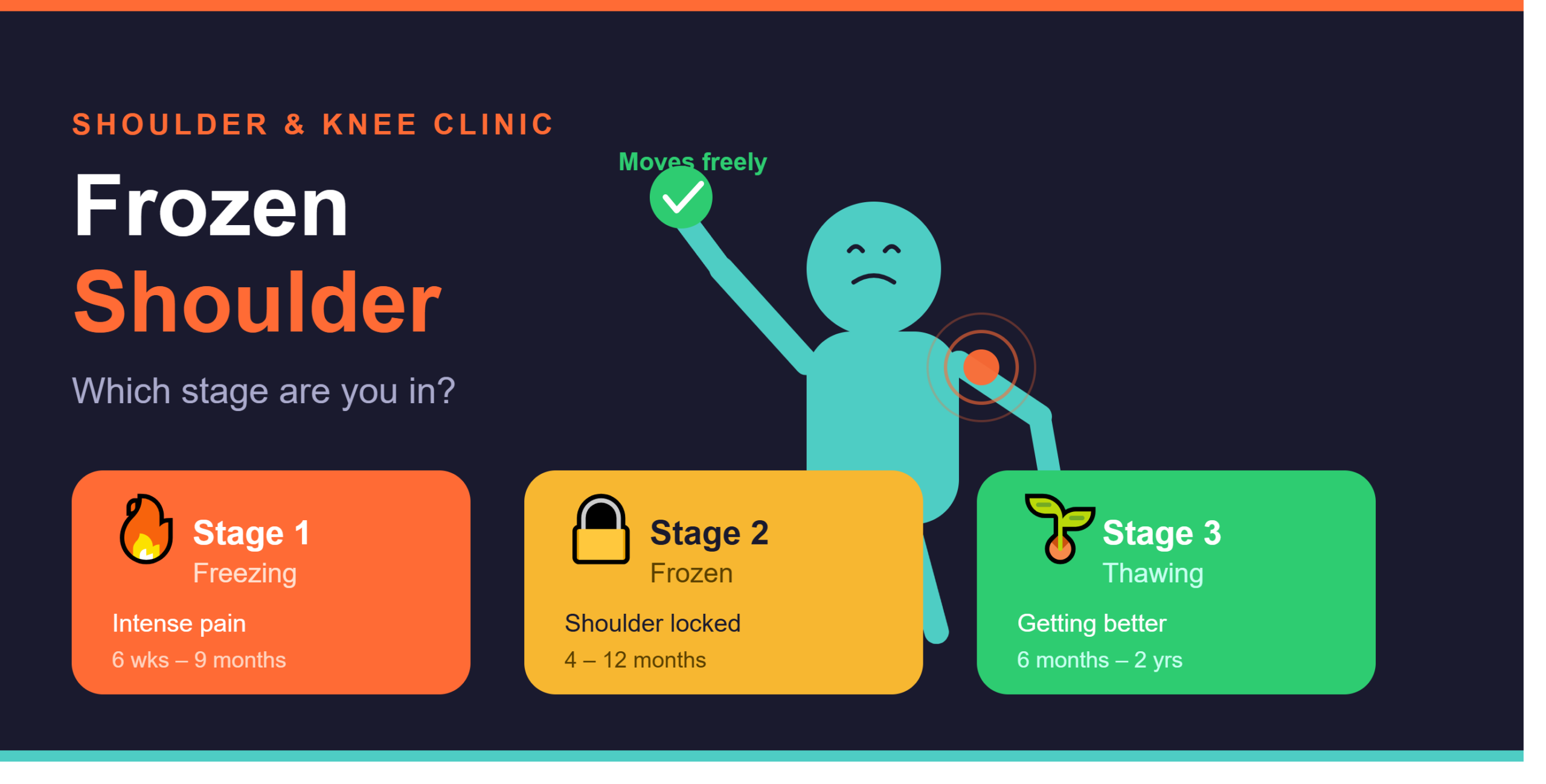 SHOULDER & KNEE CLINIC

Frozen
Shoulder

Which stage are you in?

Moves freely

Stage 1
Freezing
Intense pain
6 wks – 9 months

Stage 2
Frozen
Shoulder locked
4 – 12 months

Stage 3
Thawing
Getting better
6 months – 2 yrs